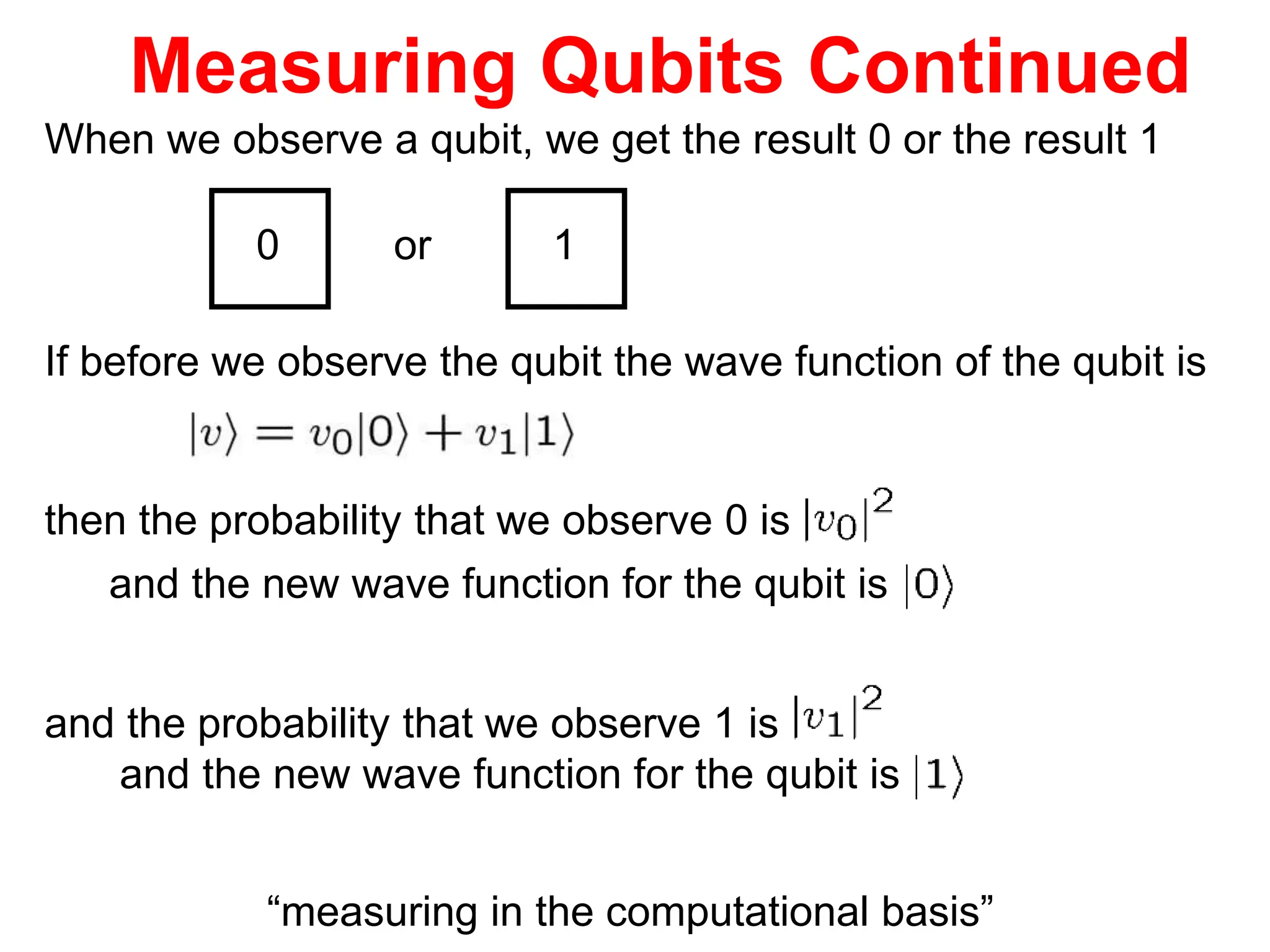 Measuring Qubits Continued

When we observe a qubit, we get the result 0 or the result 1

0

or

1

If before we observe the qubit the wave function of the qubit is

$|v\rangle = v_0|0\rangle + v_1|1\rangle$

then the probability that we observe 0 is $|v_0|^2$
and the new wave function for the qubit is $|0\rangle$

and the probability that we observe 1 is $|v_1|^2$
and the new wave function for the qubit is $|1\rangle$

“measuring in the computational basis”